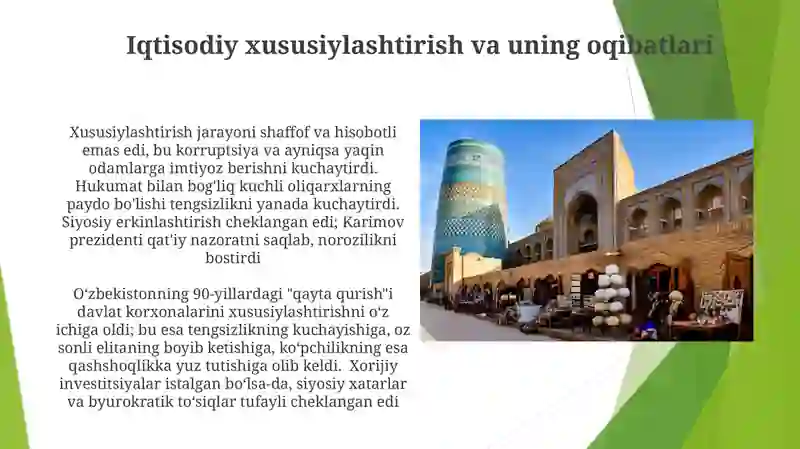 Iqtisodiy xususiylashtirish va uning oqibatlari

Xususiylashtirish jarayoni shaffof va hisobotli emas edi, bu korruptsiya va ayniqsa yaqin odamlarga imtiyoz berishni kuchaytirdi. Hukumat bilan bog'liq kuchli oliqarxlarning paydo bo'lishi tengsizlikni yanada kuchaytirdi. Siyosiy erkinlashtirish cheklangan edi; Karimov prezidenti qat'iy nazoratni saqlab, norozilikni bostirdi

O‘zbekistonning 90-yillardagi "qayta qurish"i davlat korxonalarini xususiylashtirishni o‘z ichiga oldi; bu esa tengsizlikning kuchayishiga, oz sonli elitaning boyib ketishiga, ko‘pchilikning esa qashshoqlikka yuz tutishiga olib keldi. Xorijiy investitsiyalar istalgan bo‘lsa-da, siyosiy xatarlar va byurokratik to‘siqlar tufayli cheklangan edi